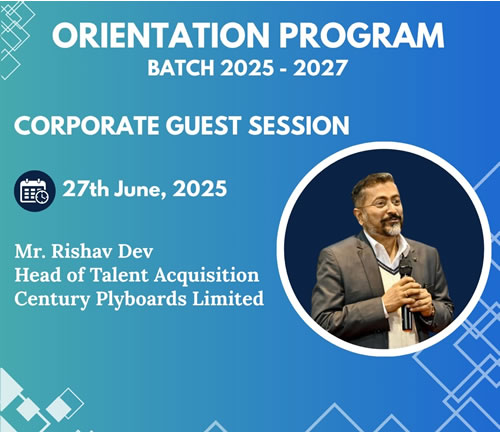 ORIENTATION PROGRAM
BATCH 2025 - 2027

CORPORATE GUEST SESSION

27th June, 2025

Mr. Rishav Dev
Head of Talent Acquisition
Century Plyboards Limited